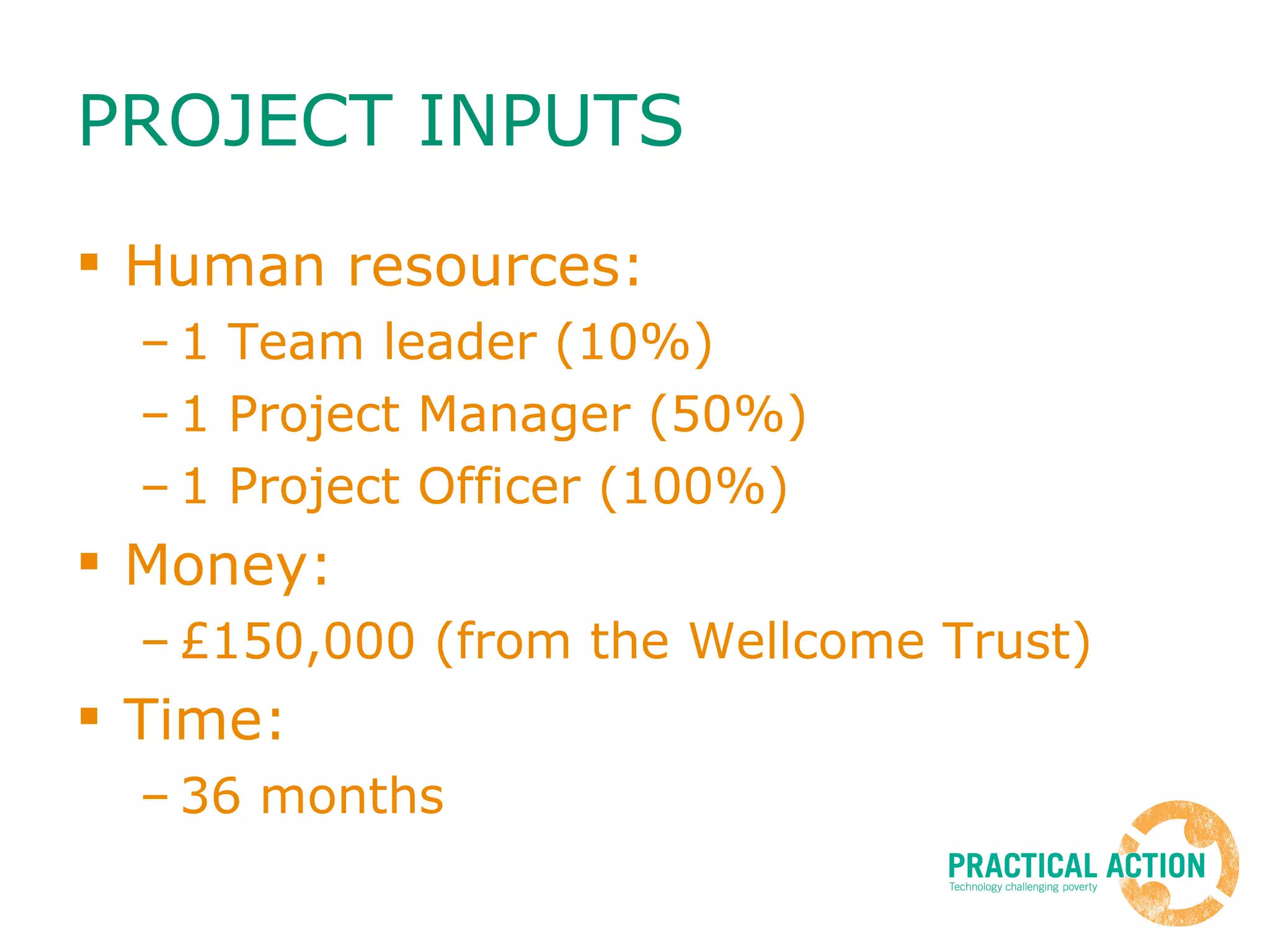 PROJECT INPUTS

▪ Human resources:
– 1 Team leader (10%)
– 1 Project Manager (50%)
– 1 Project Officer (100%)

▪ Money:
– £150,000 (from the Wellcome Trust)

▪ Time:
– 36 months

PRACTICAL ACTION
Technology challenging poverty